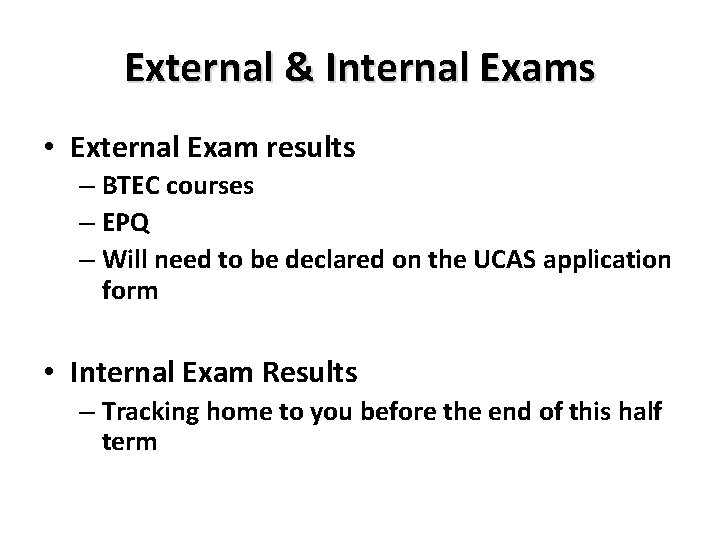 External & Internal Exams

• External Exam results
– BTEC courses
– EPQ
– Will need to be declared on the UCAS application form

• Internal Exam Results
– Tracking home to you before the end of this half term